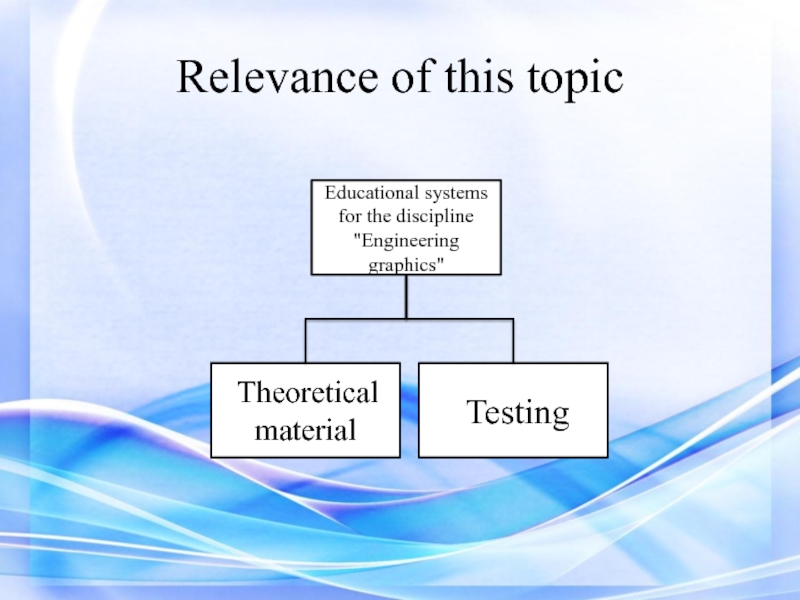 Relevance of this topic

Educational systems for the discipline "Engineering graphics"

Theoretical material

Testing